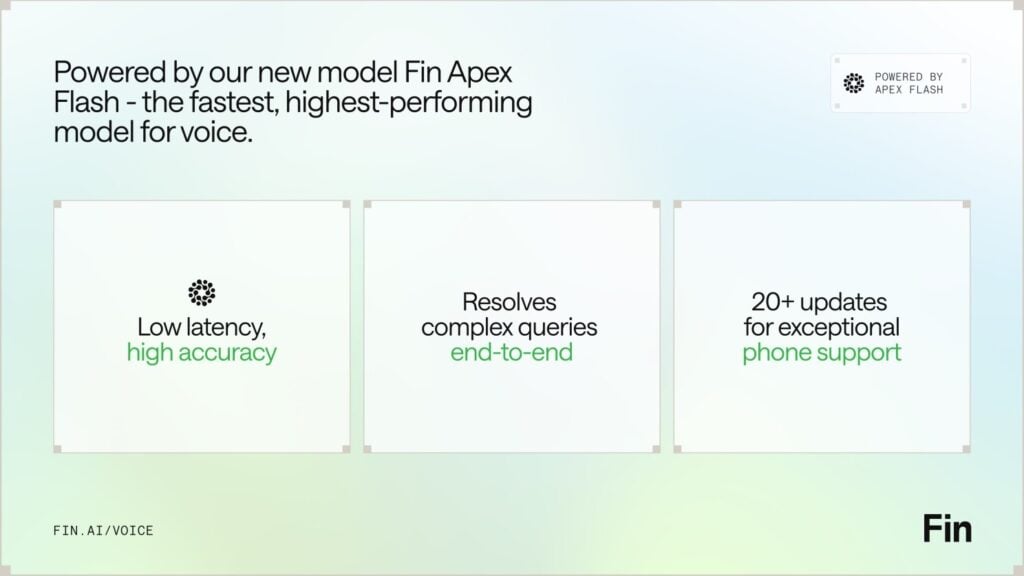 Powered by our new model Fin Apex Flash - the fastest, highest-performing model for voice.

POWERED BY
APEX FLASH

Low latency,
high accuracy

Resolves
complex queries
end-to-end

20+ updates
for exceptional
phone support

FIN.AI/VOICE

Fin